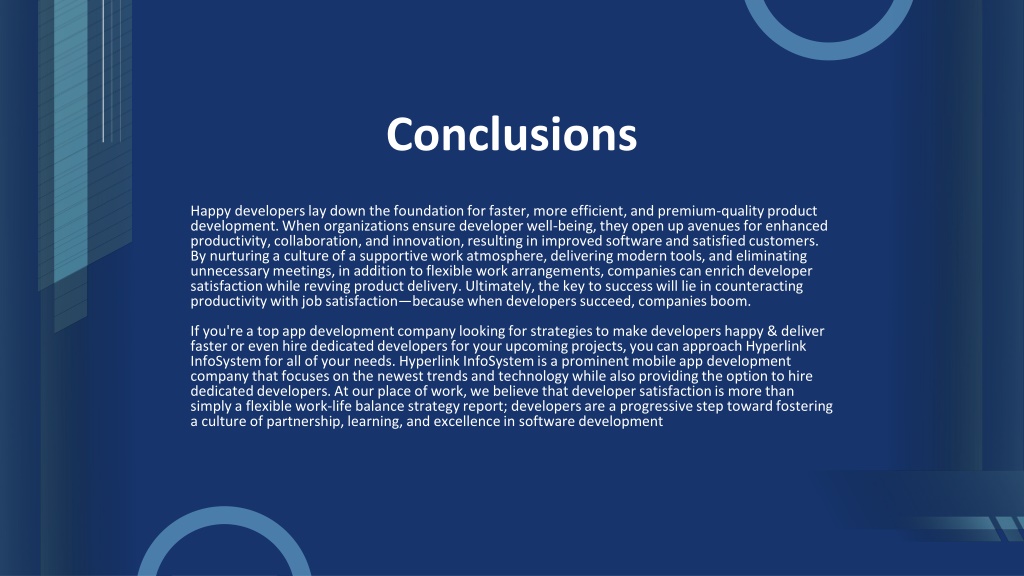 Conclusions

Happy developers lay down the foundation for faster, more efficient, and premium-quality product development. When organizations ensure developer well-being, they open up avenues for enhanced productivity, collaboration, and innovation, resulting in improved software and satisfied customers. By nurturing a culture of a supportive work atmosphere, delivering modern tools, and eliminating unnecessary meetings, in addition to flexible work arrangements, companies can enrich developer satisfaction while revving product delivery. Ultimately, the key to success will lie in counteracting productivity with job satisfaction—because when developers succeed, companies boom.

If you're a top app development company looking for strategies to make developers happy & deliver faster or even hire dedicated developers for your upcoming projects, you can approach Hyperlink InfoSystem for all of your needs. Hyperlink InfoSystem is a prominent mobile app development company that focuses on the newest trends and technology while also providing the option to hire dedicated developers. At our place of work, we believe that developer satisfaction is more than simply a flexible work-life balance strategy report; developers are a progressive step toward fostering a culture of partnership, learning, and excellence in software development